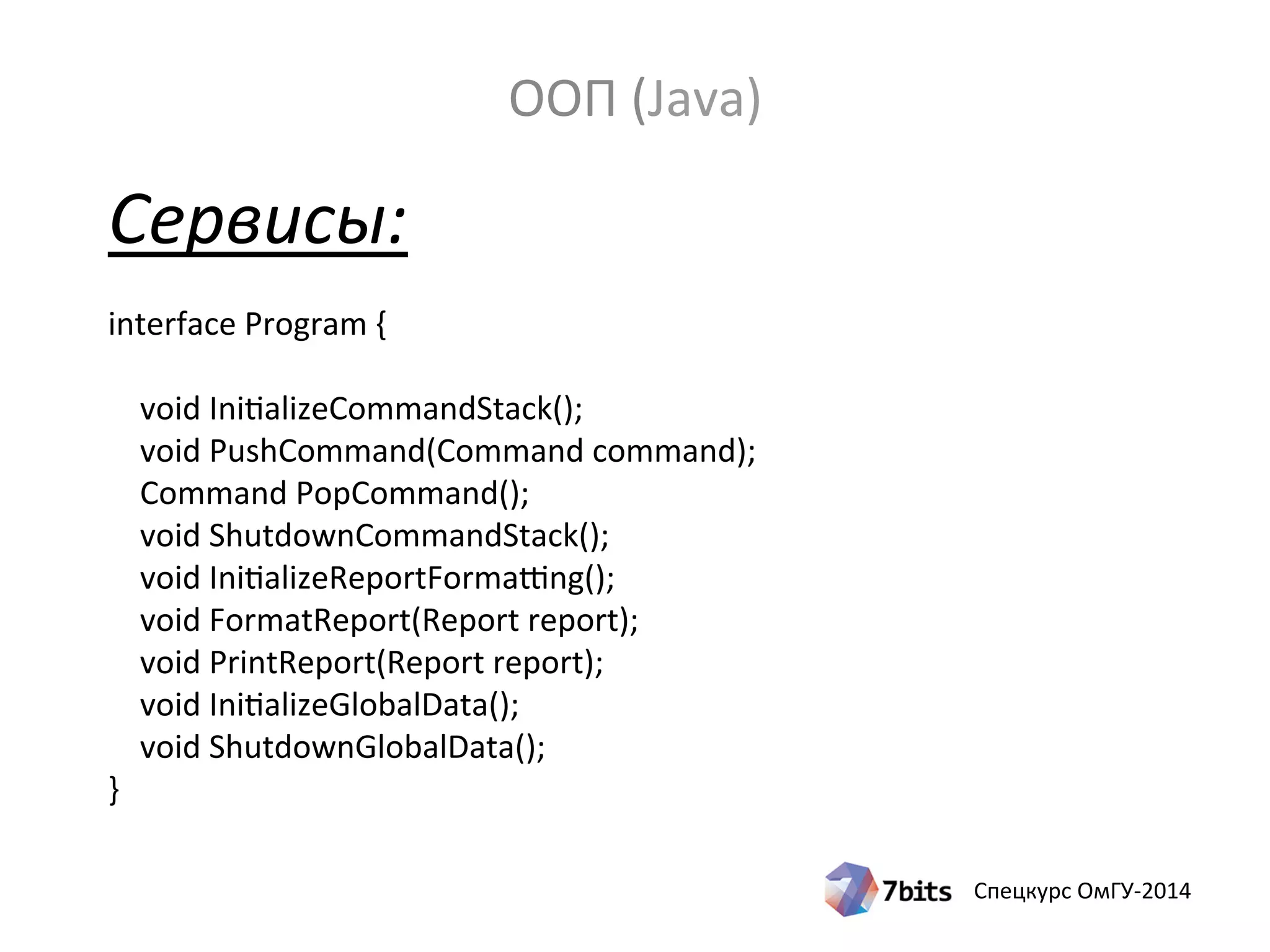 ООП (Java)

Сервисы:

interface Program {

void InitializeCommandStack();
void PushCommand(Command command);
Command PopCommand();
void ShutdownCommandStack();
void InitializeReportFormatting();
void FormatReport(Report report);
void PrintReport(Report report);
void InitializeGlobalData();
void ShutdownGlobalData();
}

7bits Спецкурс ОмГУ-2014